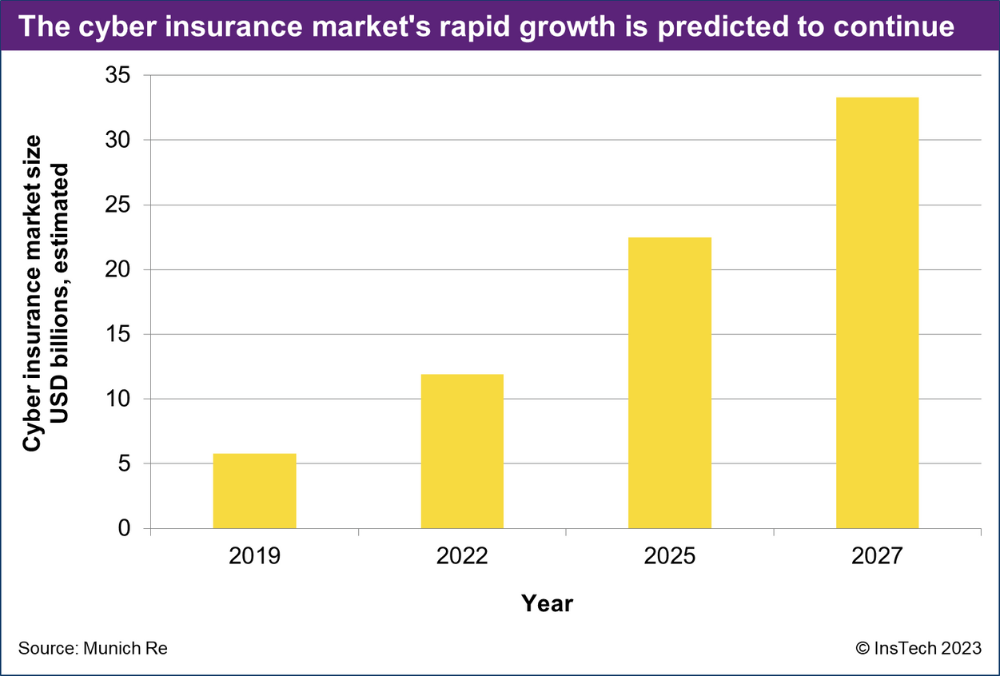 The cyber insurance market's rapid growth is predicted to continue

Cyber insurance market size USD billions, estimated

35
30
25
20
15
10
5
0

2019
2022
2025
2027

Year

Source: Munich Re

© InsTech 2023